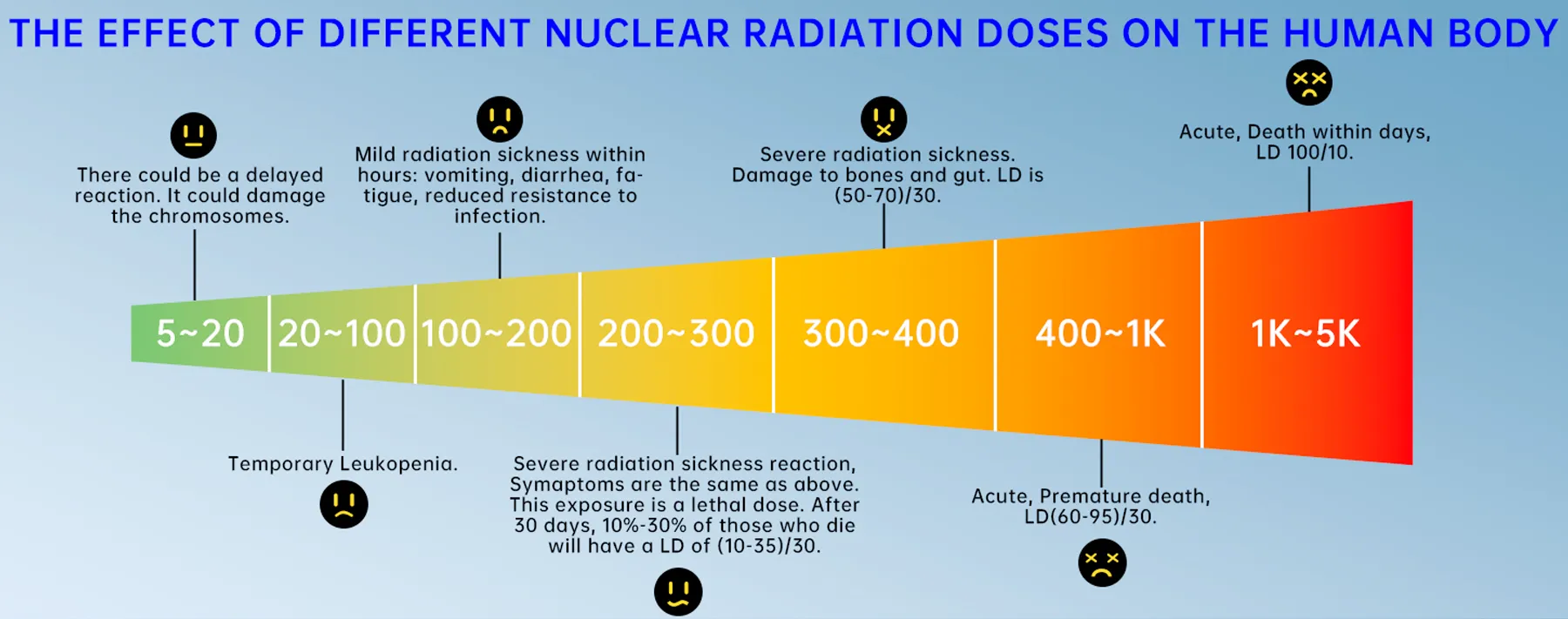 THE EFFECT OF DIFFERENT NUCLEAR RADIATION DOSES ON THE HUMAN BODY

There could be a delayed reaction. It could damage the chromosomes.

Mild radiation sickness within hours: vomiting, diarrhea, fatigue, reduced resistance to infection.

Severe radiation sickness. Damage to bones and gut. LD is (50-70)/30.

Acute, Death within days, LD 100/10.

5~20

20~100

100~200

200~300

300~400

400~1K

1K~5K

Temporary Leukopenia.

Severe radiation sickness reaction, Symaptoms are the same as above. This exposure is a lethal dose. After 30 days, 10%-30% of those who die will have a LD of (10-35)/30.

Acute, Premature death, LD(60-95)/30.